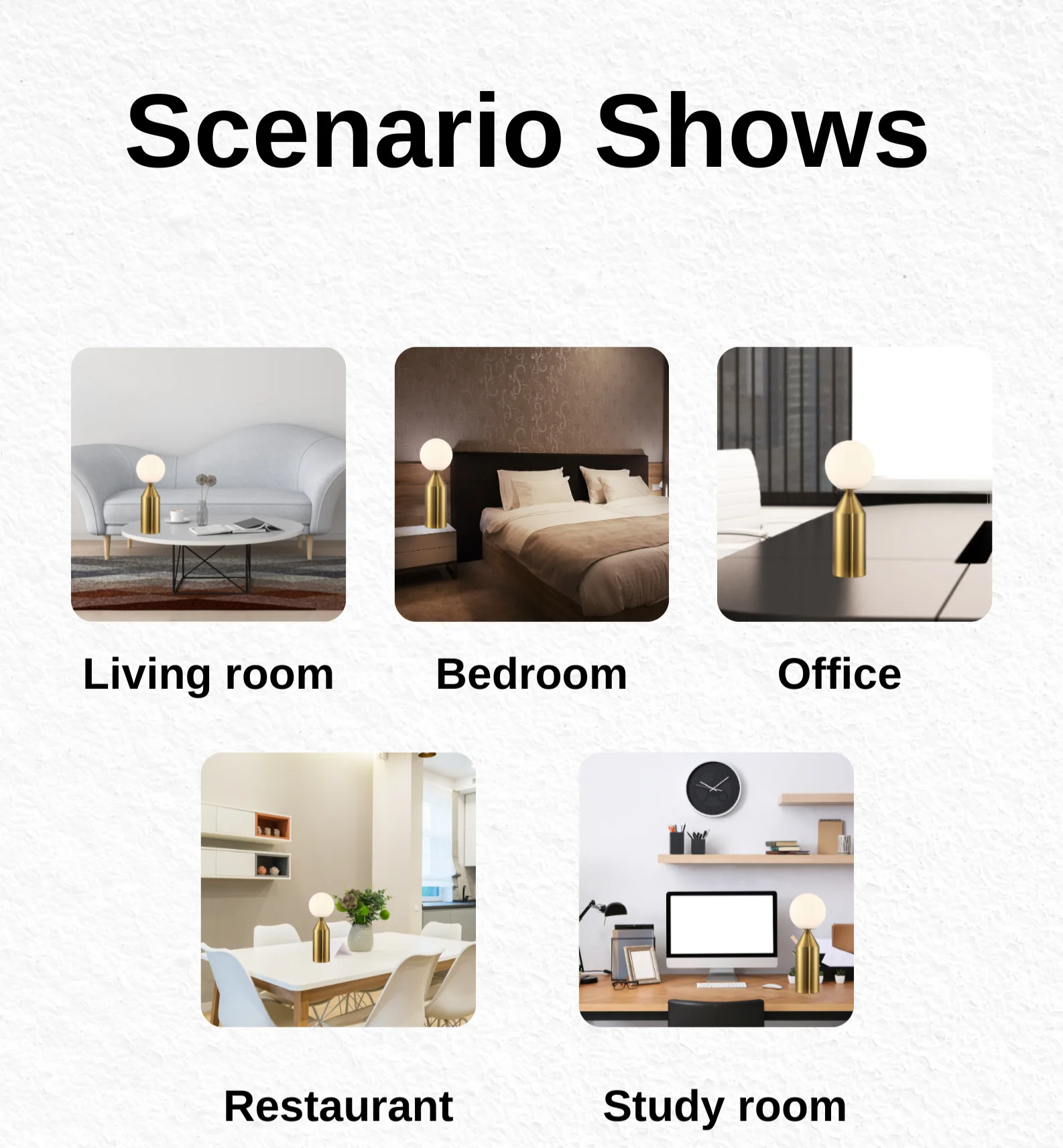 Scenario Shows

Living room

Bedroom

Office

Restaurant

Study room